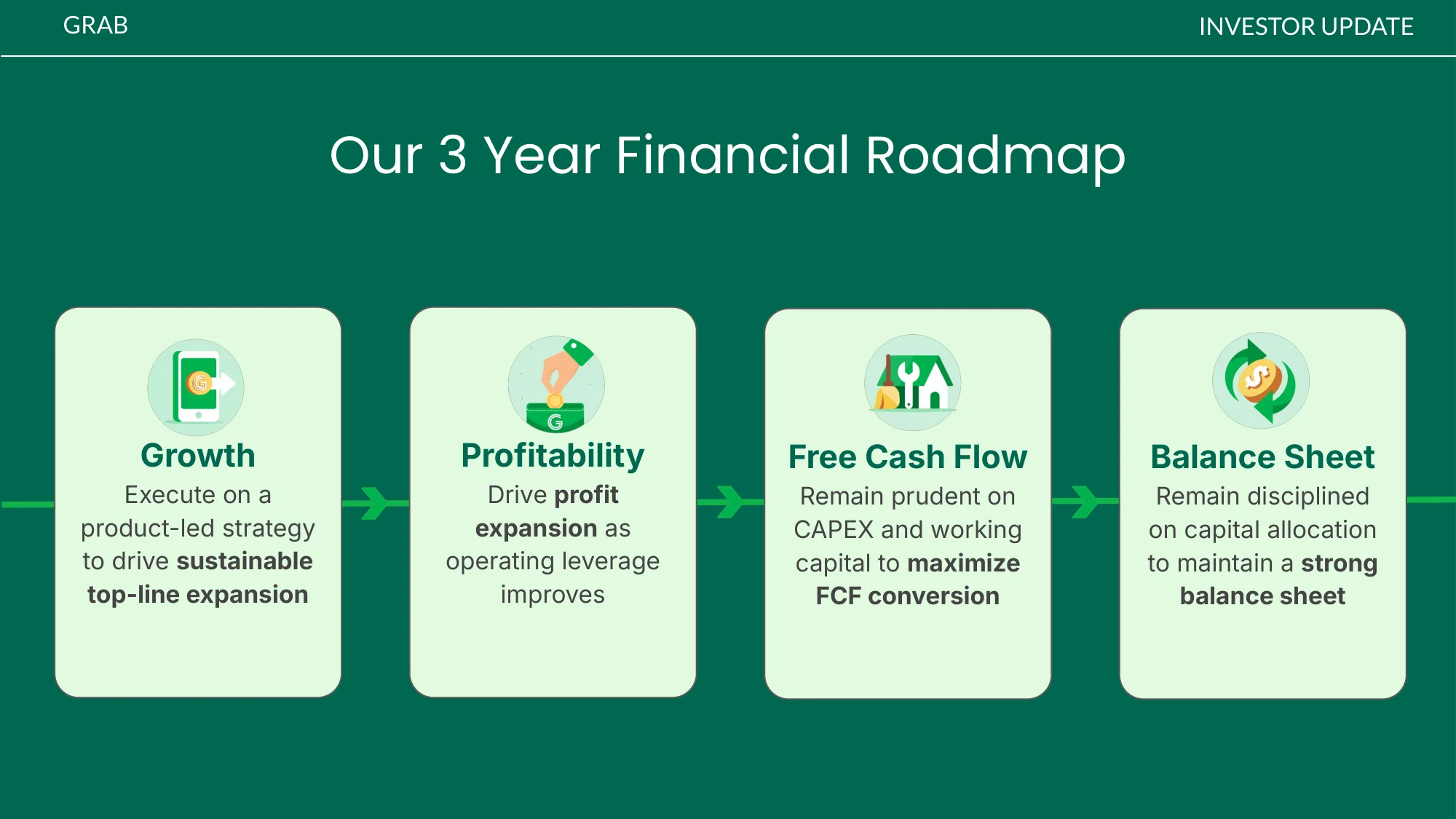 GRAB

INVESTOR UPDATE

Our 3 Year Financial Roadmap

Growth

Execute on a product-led strategy to drive sustainable top-line expansion

Profitability

Drive profit expansion as operating leverage improves

Free Cash Flow

Remain prudent on CAPEX and working capital to maximize FCF conversion

Balance Sheet

Remain disciplined on capital allocation to maintain a strong balance sheet